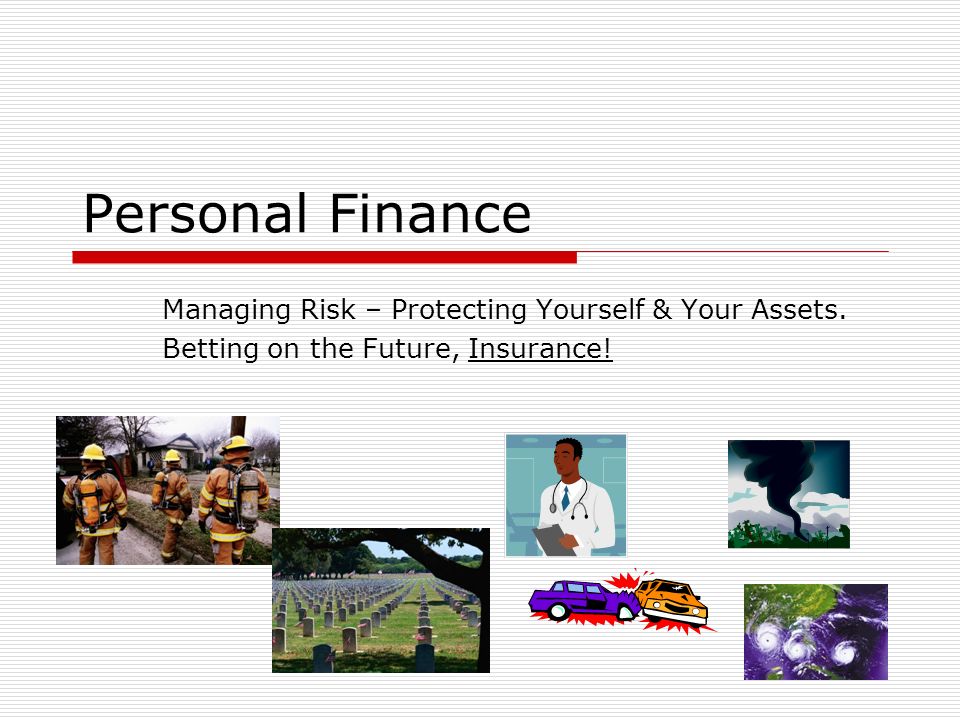 Personal Finance

Managing Risk – Protecting Yourself & Your Assets.
Betting on the Future, Insurance!